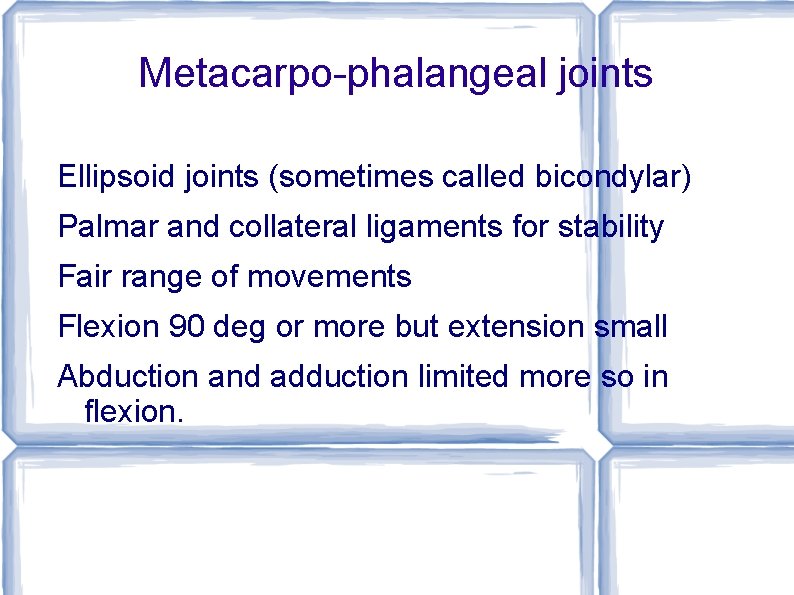 Metacarpo-phalangeal joints

Ellipsoid joints (sometimes called bicondylar)

Palmar and collateral ligaments for stability

Fair range of movements

Flexion 90 deg or more but extension small

Abduction and adduction limited more so in flexion.